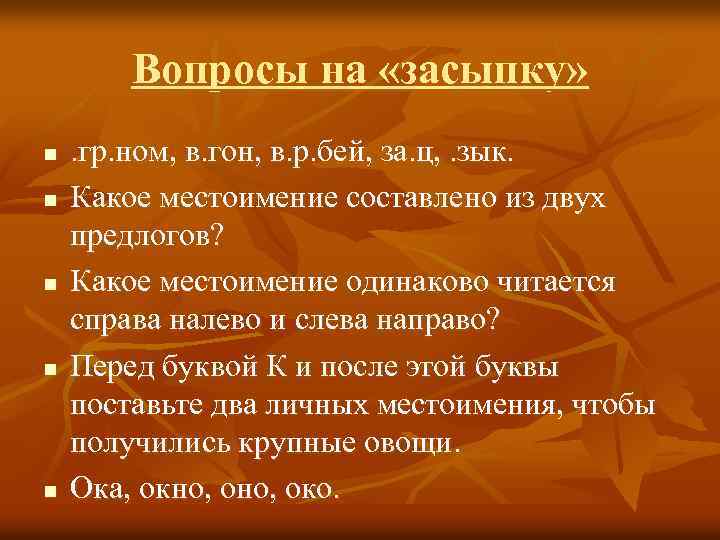 Вопросы на «засыпку»

- .гр.ном, в.гон, в.р.бей, за.ц, .зык.
- Какое местоимение составлено из двух предлогов?
- Какое местоимение одинаково читается справа налево и слева направо?
- Перед буквой К и после этой буквы поставьте два личных местоимения, чтобы получились крупные овощи.
- Ока, окно, оно, око.